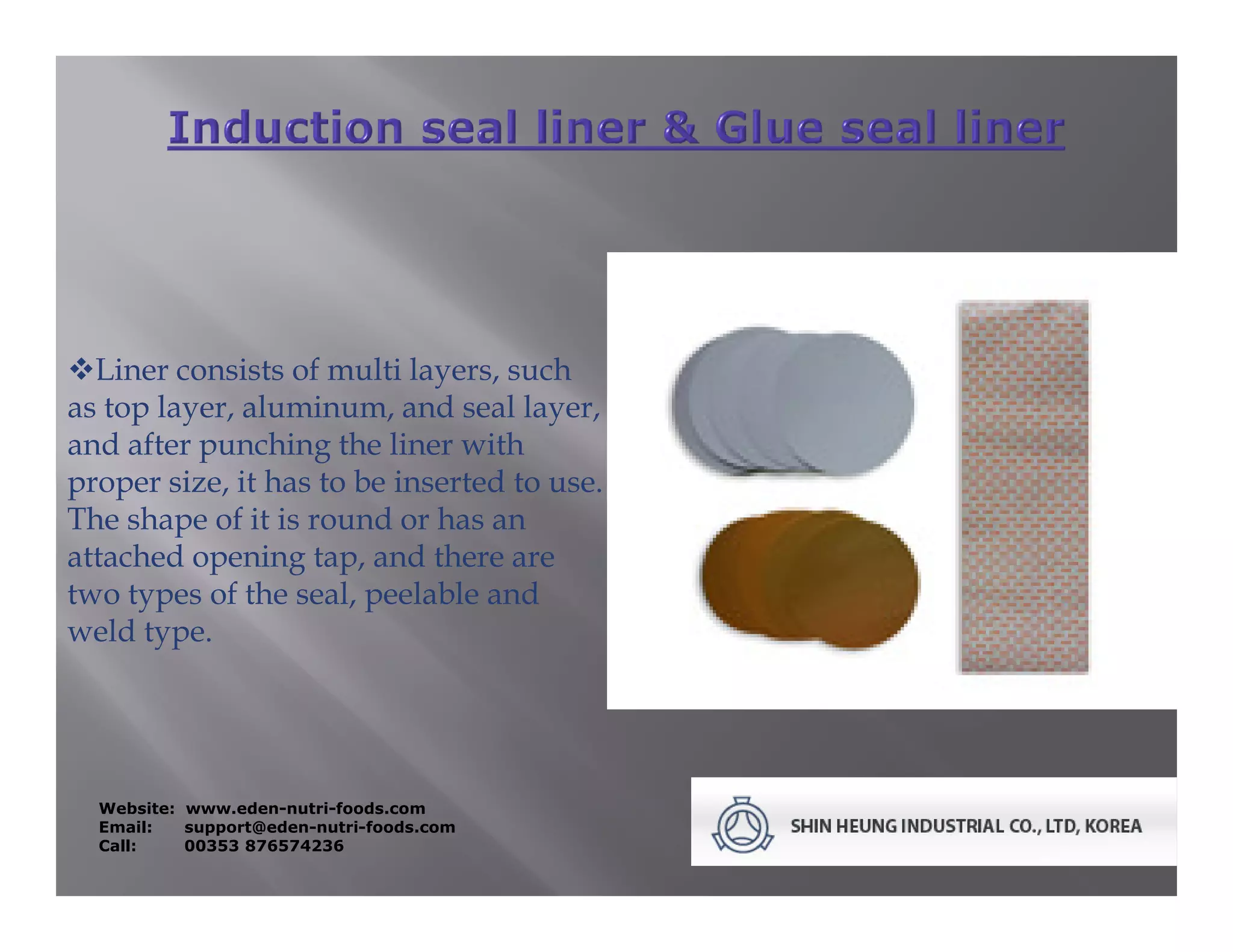 Induction seal liner & Glue seal liner

❖Liner consists of multi layers, such as top layer, aluminum, and seal layer, and after punching the liner with proper size, it has to be inserted to use. The shape of it is round or has an attached opening tap, and there are two types of the seal, peelable and weld type.

Website: www.eden-nutri-foods.com
Email: support@eden-nutri-foods.com
Call: 00353 876574236

SHIN HEUNG INDUSTRIAL CO., LTD, KOREA